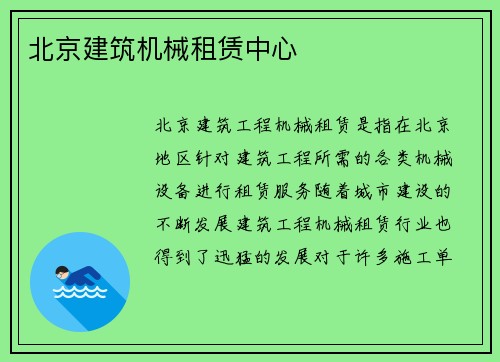 北京建筑机械租赁中心

北京建筑工程机械租赁是指在北京地区针对建筑工程所需的各类机械设备进行租赁服务随着城市建设的不断发展建筑工程机械租赁行业也得到了迅猛的发展对于许多施工单